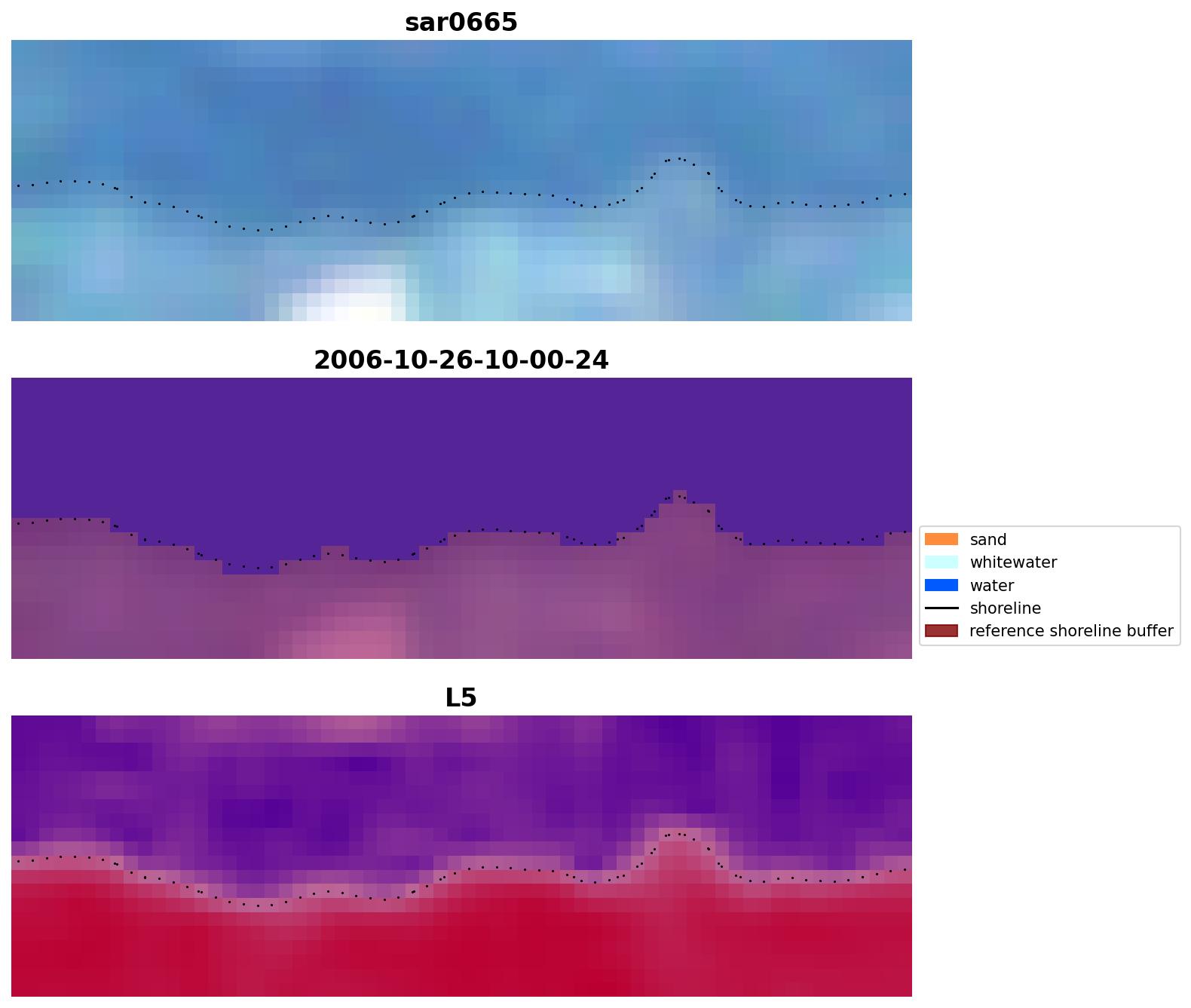 sar0665

2006-10-26-10-00-24

sand
whitewater
water
shoreline
reference shoreline buffer

L5